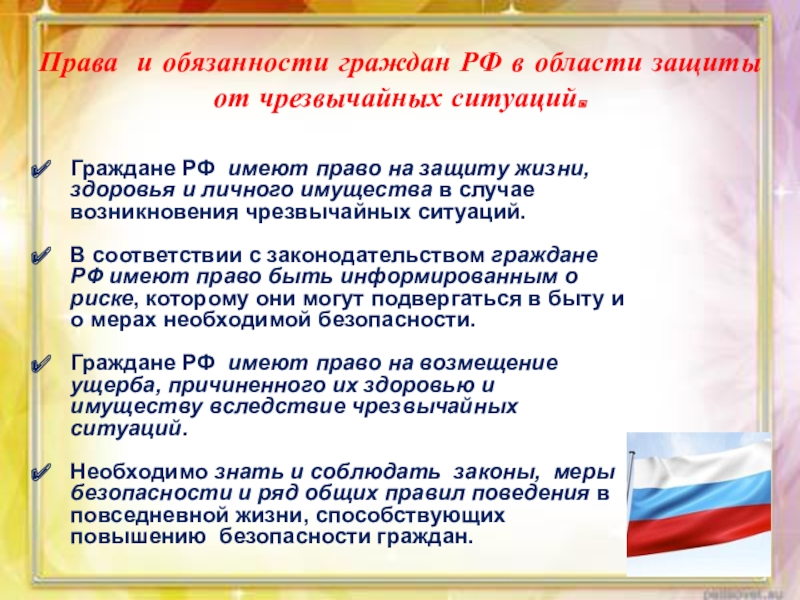 Права и обязанности граждан РФ в области защиты от чрезвычайных ситуаций.

Граждане РФ имеют право на защиту жизни, здоровья и личного имущества в случае возникновения чрезвычайных ситуаций.

В соответствии с законодательством граждане РФ имеют право быть информированным о риске, которому они могут подвергаться в быту и о мерах необходимой безопасности.

Граждане РФ имеют право на возмещение ущерба, причиненного их здоровью и имуществу вследствие чрезвычайных ситуаций.

Необходимо знать и соблюдать законы, меры безопасности и ряд общих правил поведения в повседневной жизни, способствующих повышению безопасности граждан.

pedsovet.su